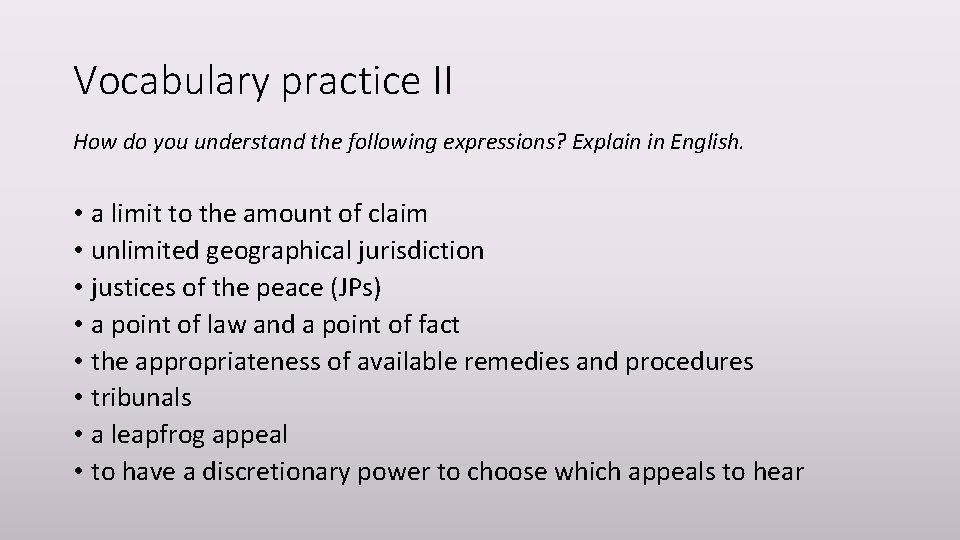 Vocabulary practice II

How do you understand the following expressions? Explain in English.

• a limit to the amount of claim
• unlimited geographical jurisdiction
• justices of the peace (JPs)
• a point of law and a point of fact
• the appropriateness of available remedies and procedures
• tribunals
• a leapfrog appeal
• to have a discretionary power to choose which appeals to hear